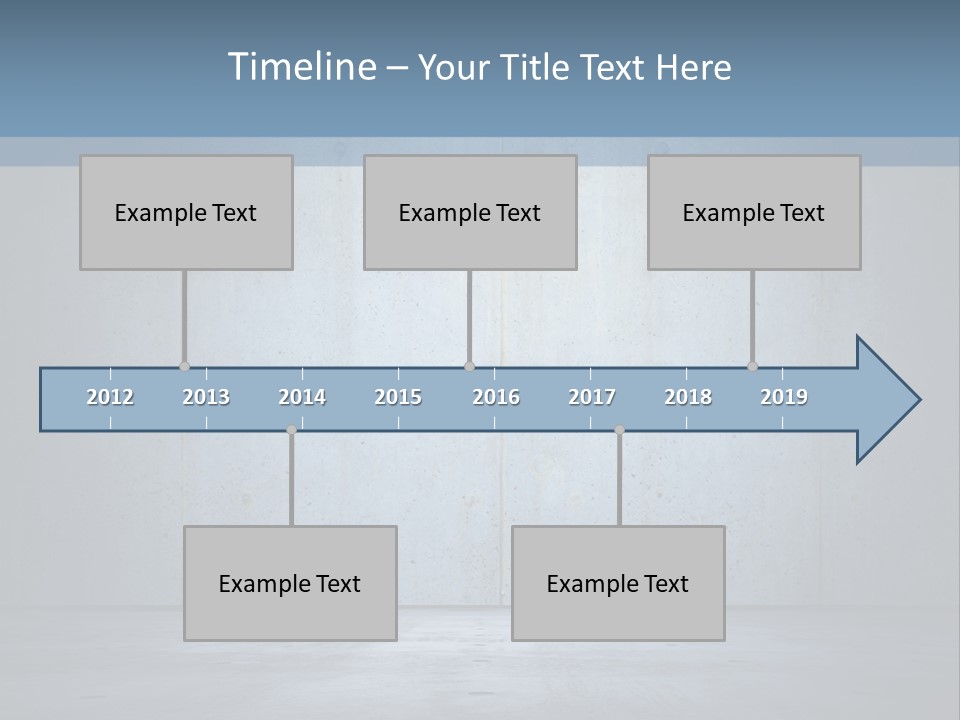 Timeline – Your Title Text Here

Example Text

Example Text

Example Text

2012 2013 2014 2015 2016 2017 2018 2019

Example Text

Example Text